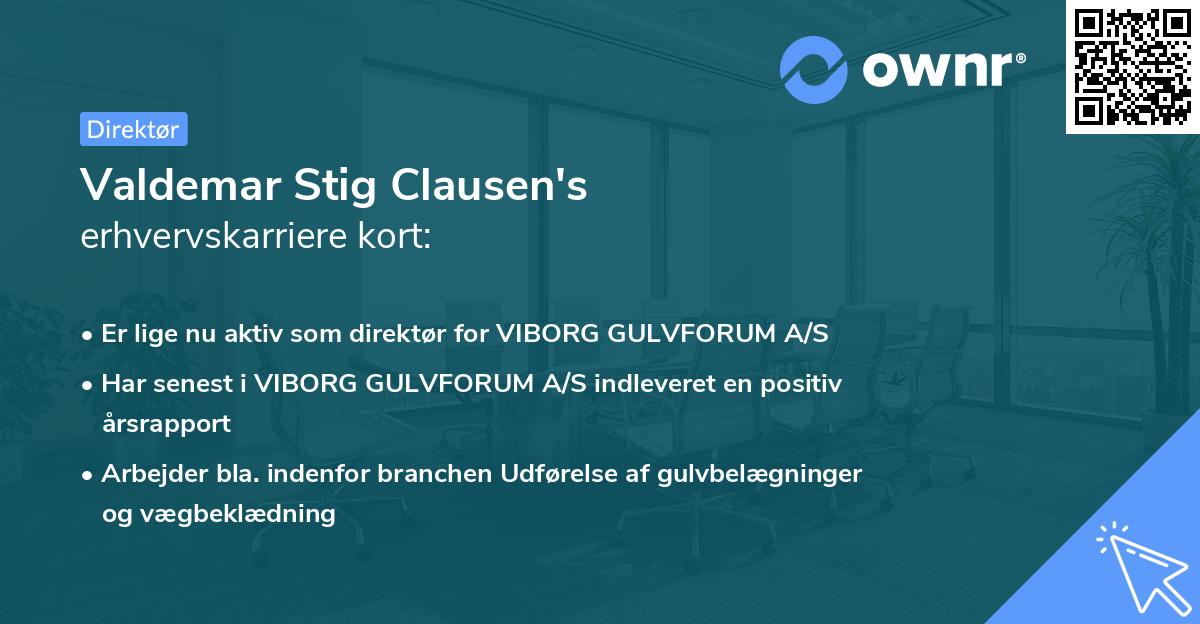 ownr®

Direktør

Valdemar Stig Clausen's
erhvervskarriere kort:

• Er lige nu aktiv som direktør for VIBORG GULVFORUM A/S
• Har senest i VIBORG GULVFORUM A/S indleveret en positiv årsrapport
• Arbejder bla. indenfor branchen Udførelse af gulvbelægninger og vægbeklædning